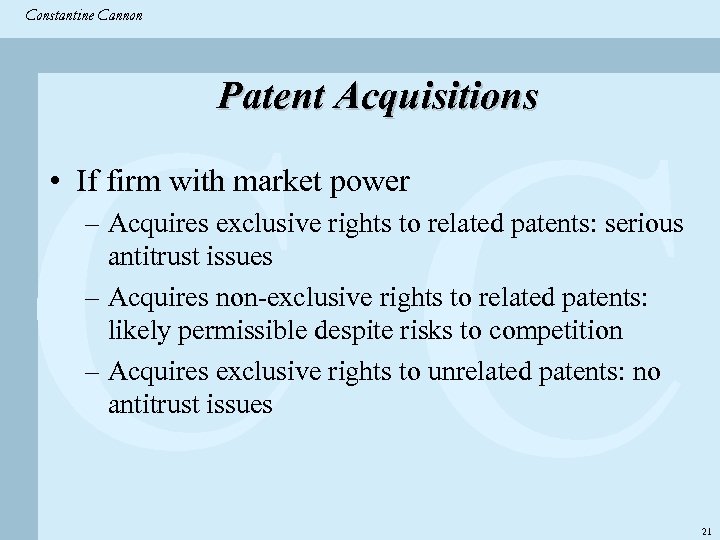 Constantine Cannon

Patent Acquisitions

• If firm with market power
– Acquires exclusive rights to related patents: serious antitrust issues
– Acquires non-exclusive rights to related patents: likely permissible despite risks to competition
– Acquires exclusive rights to unrelated patents: no antitrust issues

21